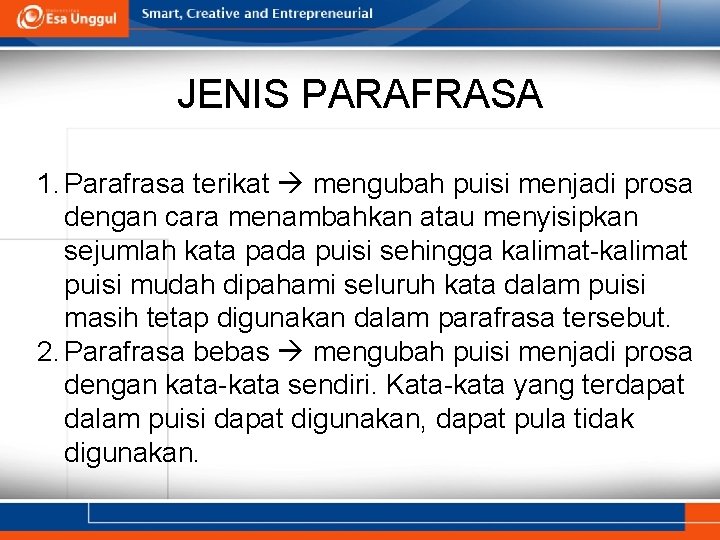 Esa Unggul

Smart, Creative and Entrepreneurial

JENIS PARAFRASA

1. Parafrasa terikat → mengubah puisi menjadi prosa dengan cara menambahkan atau menyisipkan sejumlah kata pada puisi sehingga kalimat-kalimat puisi mudah dipahami seluruh kata dalam puisi masih tetap digunakan dalam parafrasa tersebut.
2. Parafrasa bebas → mengubah puisi menjadi prosa dengan kata-kata sendiri. Kata-kata yang terdapat dalam puisi dapat digunakan, dapat pula tidak digunakan.